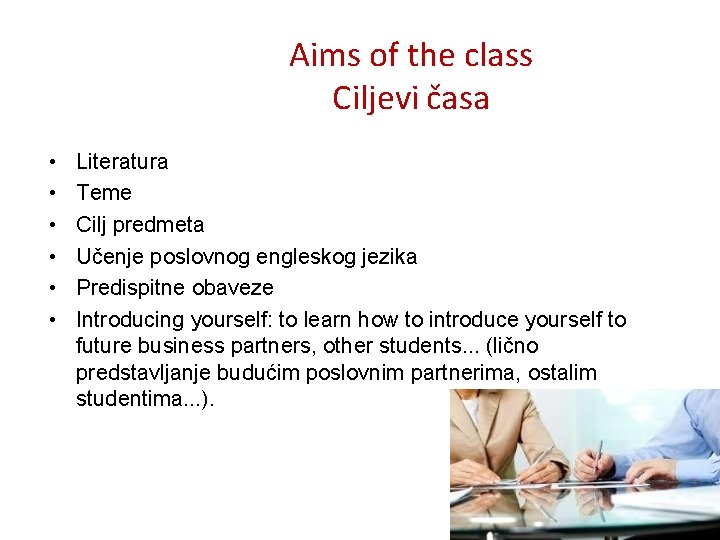 Aims of the class
Ciljevi časa

• Literatura
• Teme
• Cilj predmeta
• Učenje poslovnog engleskog jezika
• Predispitne obaveze
• Introducing yourself: to learn how to introduce yourself to future business partners, other students... (lično predstavljanje budućim poslovnim partnerima, ostalim studentima...).